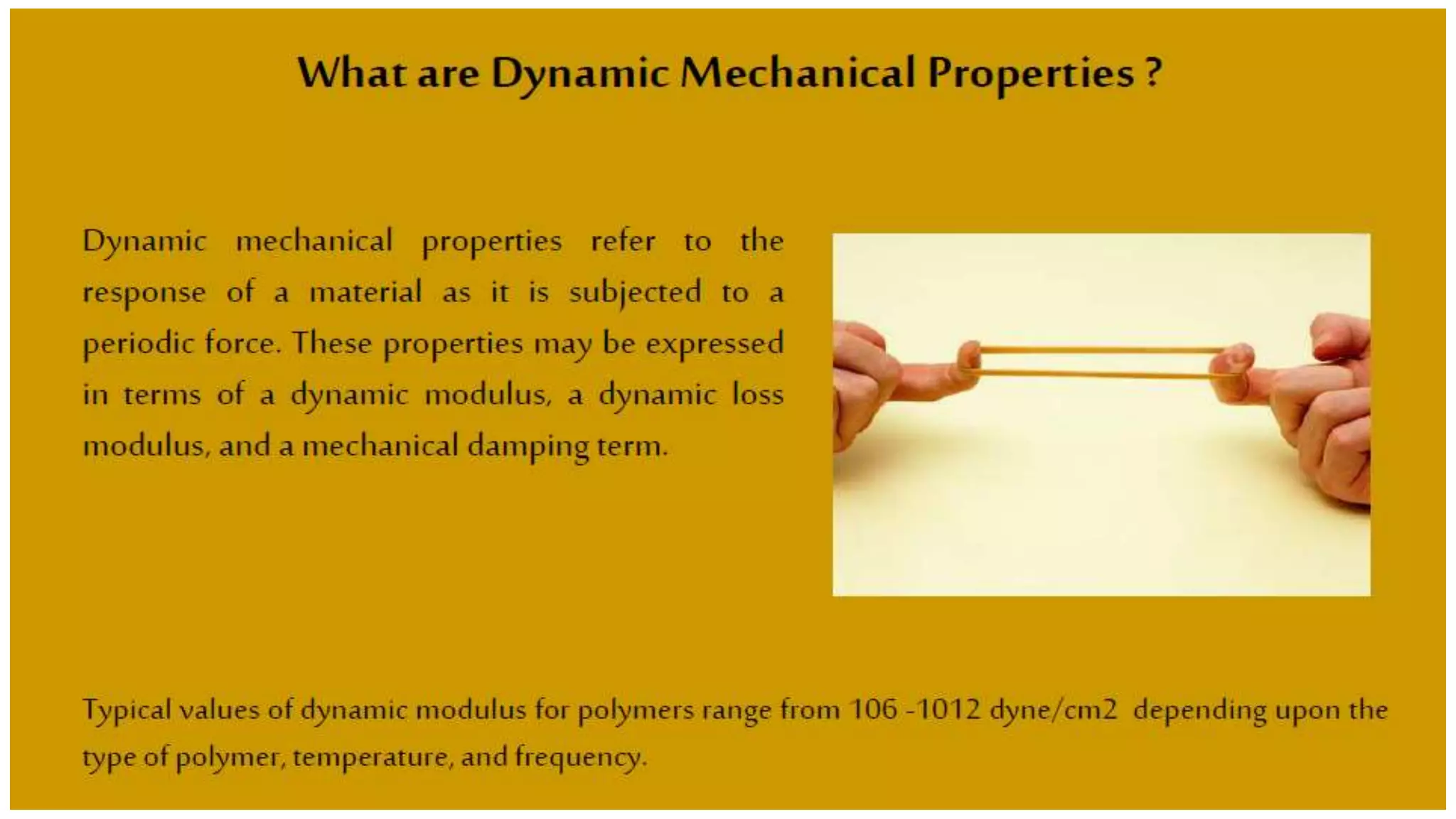 What are Dynamic Mechanical Properties ?

Dynamic mechanical properties refer to the response of a material as it is subjected to a periodic force. These properties may be expressed in terms of a dynamic modulus, a dynamic loss modulus, and a mechanical damping term.

Typical values of dynamic modulus for polymers range from 106 -1012 dyne/cm2 depending upon the type of polymer, temperature, and frequency.